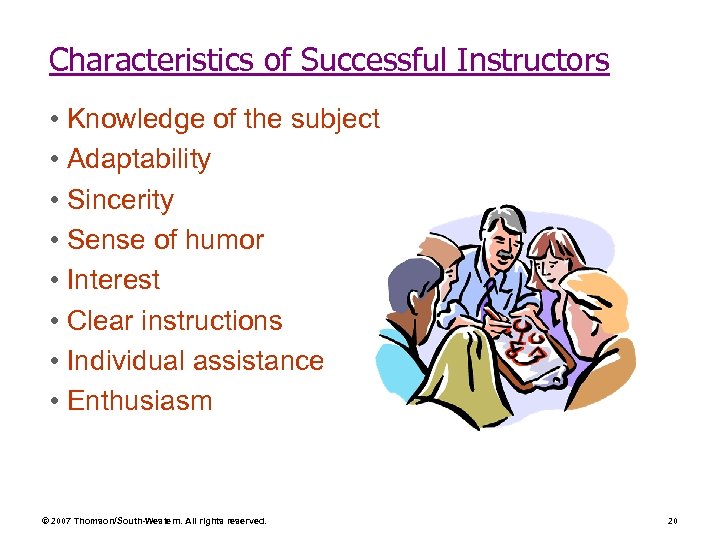 Characteristics of Successful Instructors

• Knowledge of the subject
• Adaptability
• Sincerity
• Sense of humor
• Interest
• Clear instructions
• Individual assistance
• Enthusiasm

© 2007 Thomson/South-Western. All rights reserved.

20